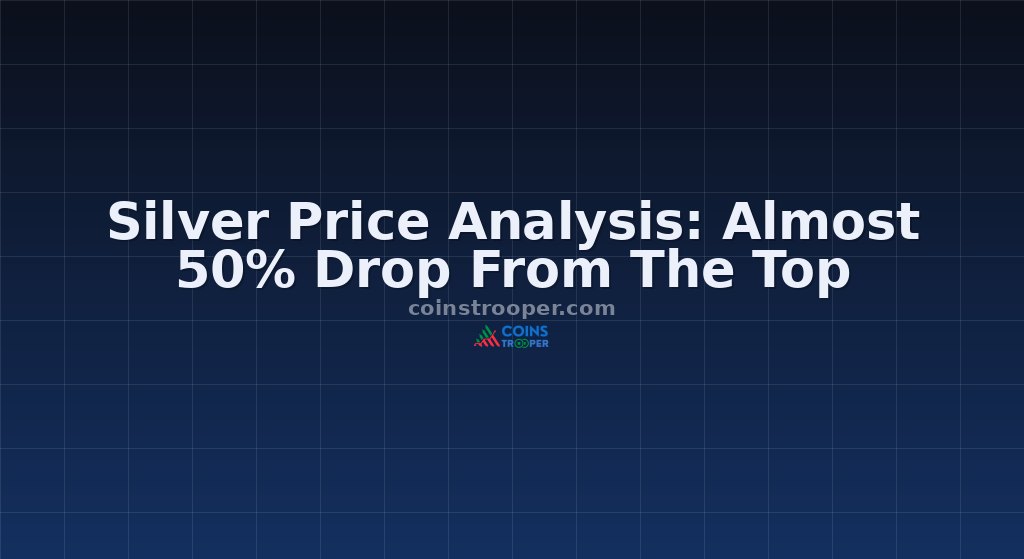 Silver Price Analysis: Almost 50% Drop From The Top

coinstrooper.com

COINS TROOPER